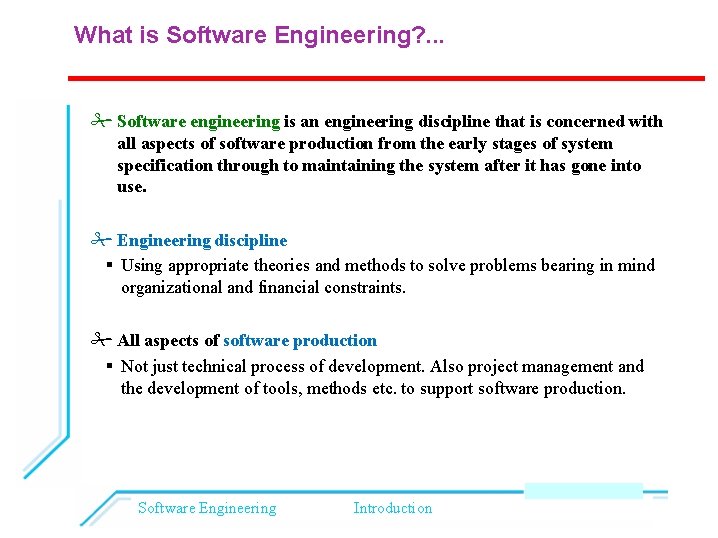 What is Software Engineering?...

Software engineering is an engineering discipline that is concerned with all aspects of software production from the early stages of system specification through to maintaining the system after it has gone into use.

Engineering discipline
▪ Using appropriate theories and methods to solve problems bearing in mind organizational and financial constraints.

All aspects of software production
▪ Not just technical process of development. Also project management and the development of tools, methods etc. to support software production.

Software Engineering Introduction